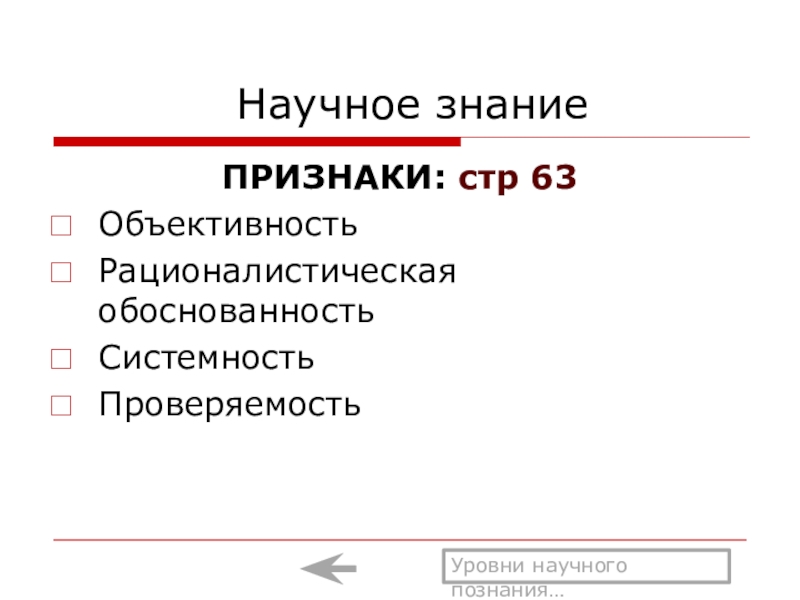 Научное знание

ПРИЗНАКИ: стр 63

Объективность

Рационалистическая обоснованность

Системность

Проверяемость

Уровни научного познания…